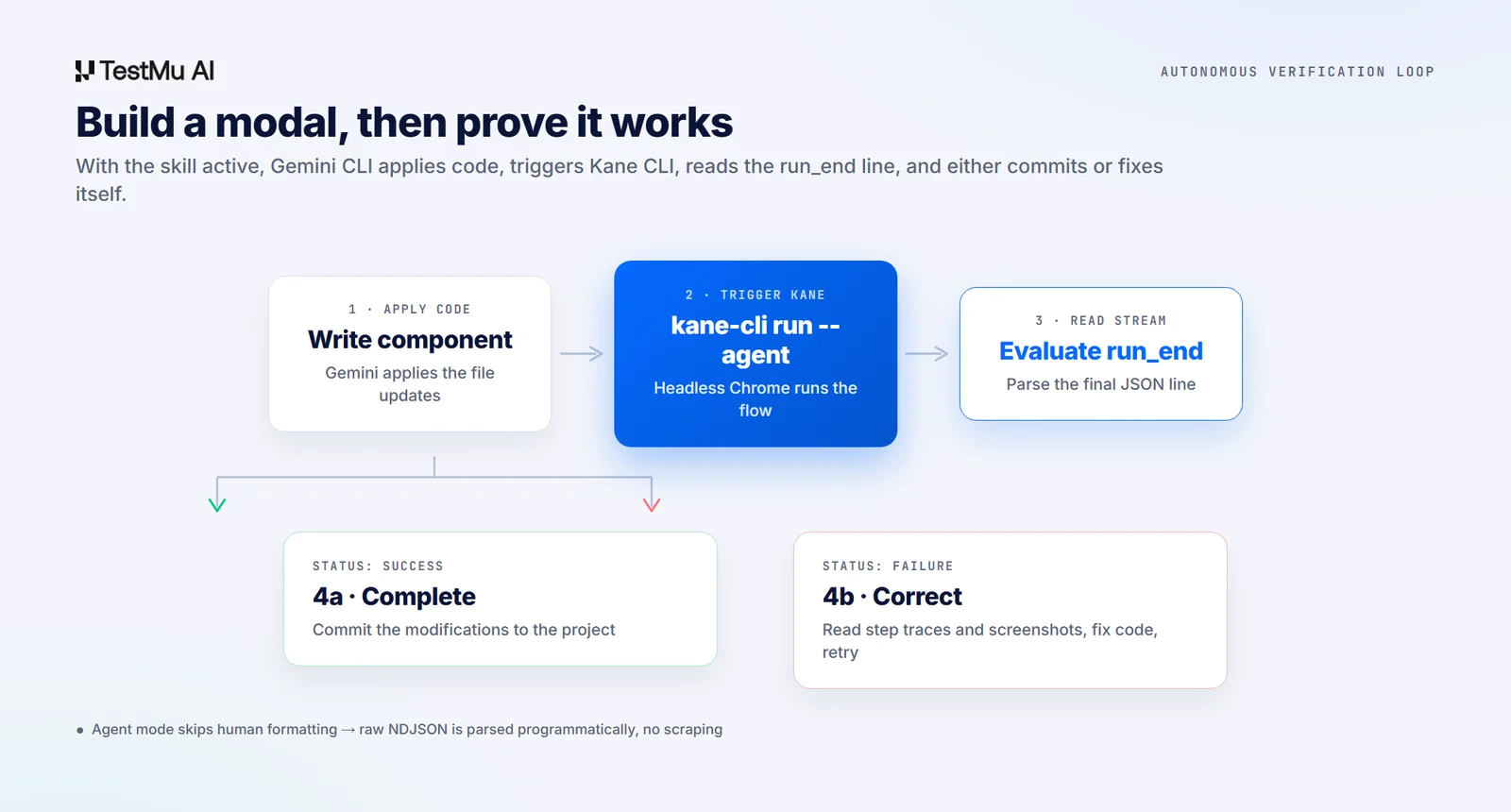 TestMu AI

AUTONOMOUS VERIFICATION LOOP

Build a modal, then prove it works

With the skill active, Gemini CLI applies code, triggers Kane CLI, reads the run_end line, and either commits or fixes itself.

1 · APPLY CODE
Write component
Gemini applies the file updates

2 · TRIGGER KANE
kane-cli run --agent
Headless Chrome runs the flow

3 · READ STREAM
Evaluate run_end
Parse the final JSON line

STATUS: SUCCESS
4a · Complete
Commit the modifications to the project

STATUS: FAILURE
4b · Correct
Read step traces and screenshots, fix code, retry

● Agent mode skips human formatting → raw NDJSON is parsed programmatically, no scraping